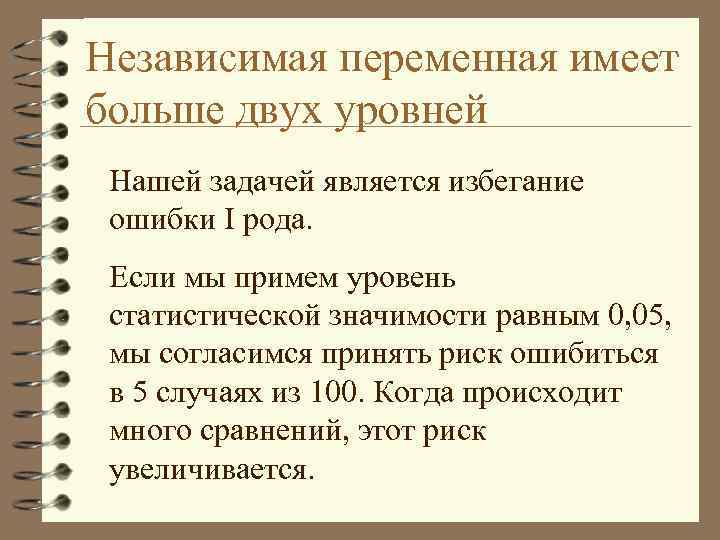 Независимая переменная имеет больше двух уровней

Нашей задачей является избегание ошибки I рода.

Если мы примем уровень статистической значимости равным 0,05, мы согласимся принять риск ошибиться в 5 случаях из 100. Когда происходит много сравнений, этот риск увеличивается.